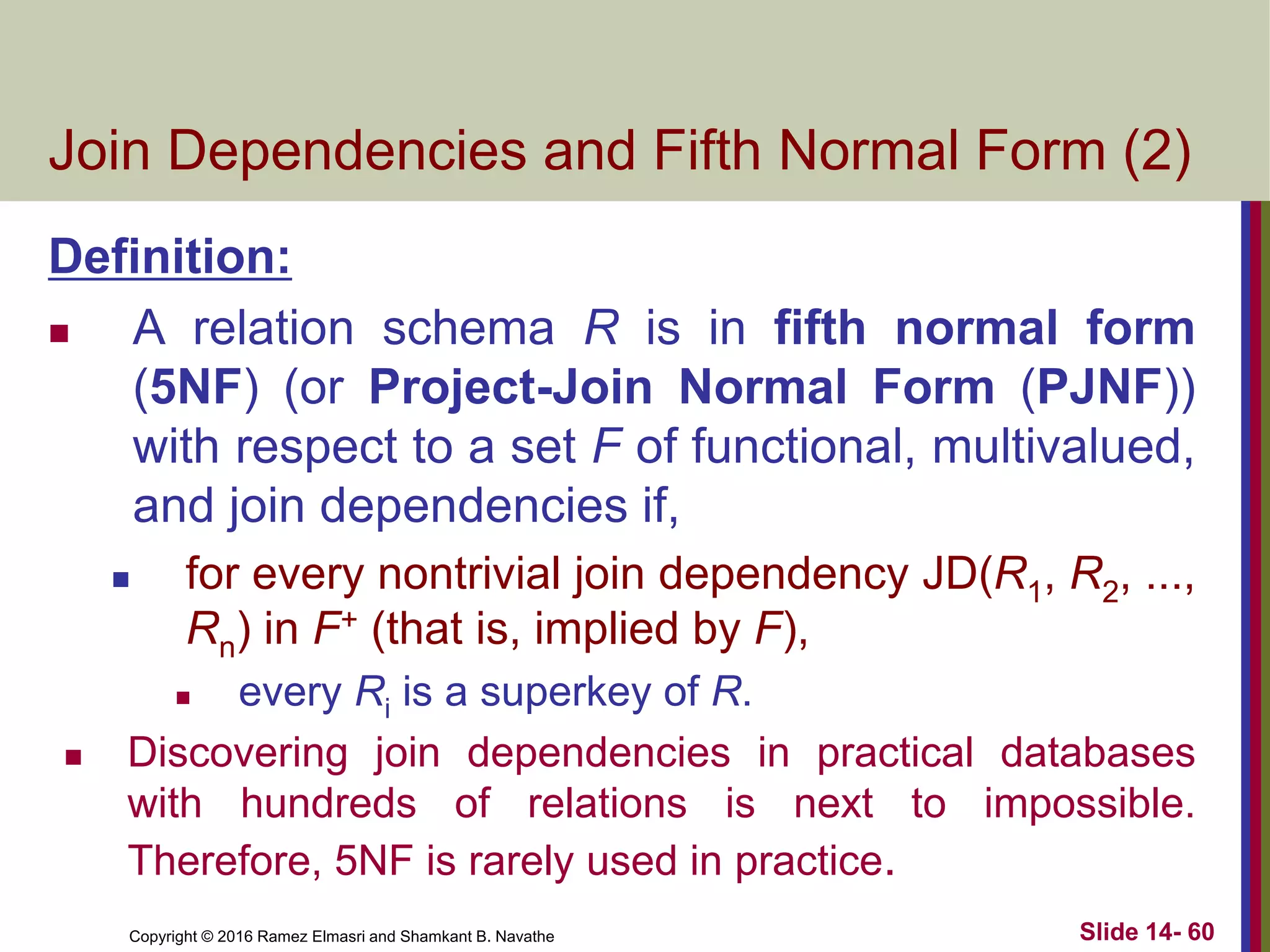 Join Dependencies and Fifth Normal Form (2)

Definition:

A relation schema $R$ is in fifth normal form (5NF) (or Project-Join Normal Form (PJNF)) with respect to a set $F$ of functional, multivalued, and join dependencies if,

for every nontrivial join dependency JD($R_1$, $R_2$, ..., $R_n$) in $F^+$ (that is, implied by $F$),

every $R_i$ is a superkey of $R$.

Discovering join dependencies in practical databases with hundreds of relations is next to impossible. Therefore, 5NF is rarely used in practice.

Copyright © 2016 Ramez Elmasri and Shamkant B. Navathe

Slide 14- 60